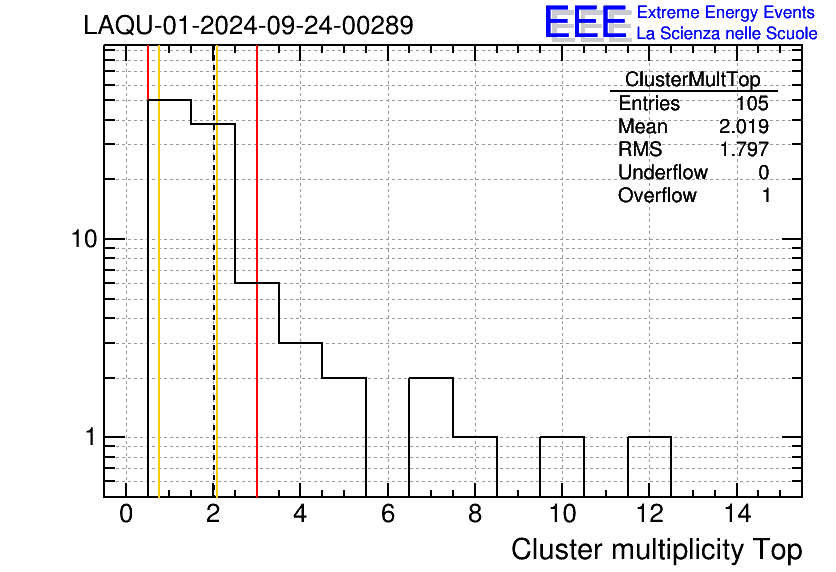 LAQU-01-2024-09-24-00289

EEE Extreme Energy Events La Scienza nelle Scuole

| ClusterMultTop | |
|---|---|
| Entries | 105 |
| Mean | 2.019 |
| RMS | 1.797 |
| Underflow | 0 |
| Overflow | 1 |

10

1

0 2 4 6 8 10 12 14

Cluster multiplicity Top